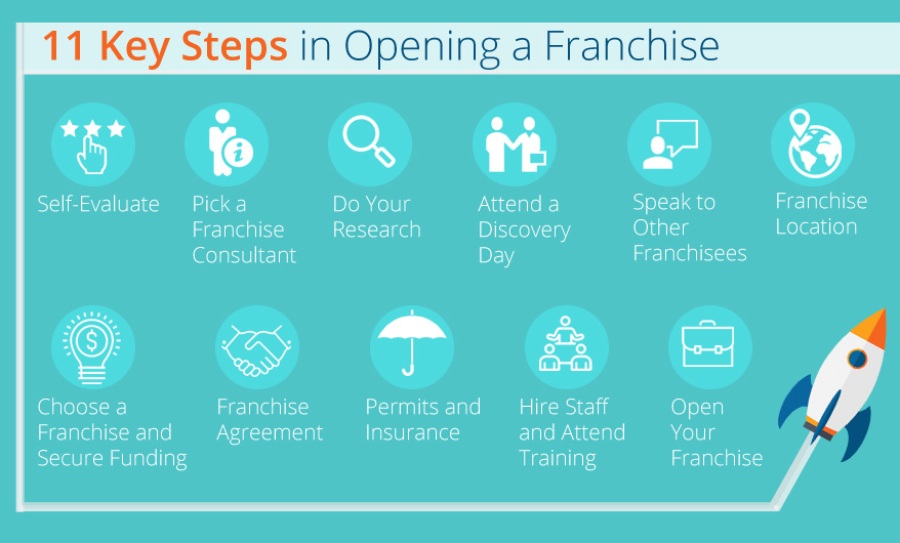 11 Key Steps in Opening a Franchise

Self-Evaluate

Pick a Franchise Consultant

Do Your Research

Attend a Discovery Day

Speak to Other Franchisees

Franchise Location

Choose a Franchise and Secure Funding

Franchise Agreement

Permits and Insurance

Hire Staff and Attend Training

Open Your Franchise